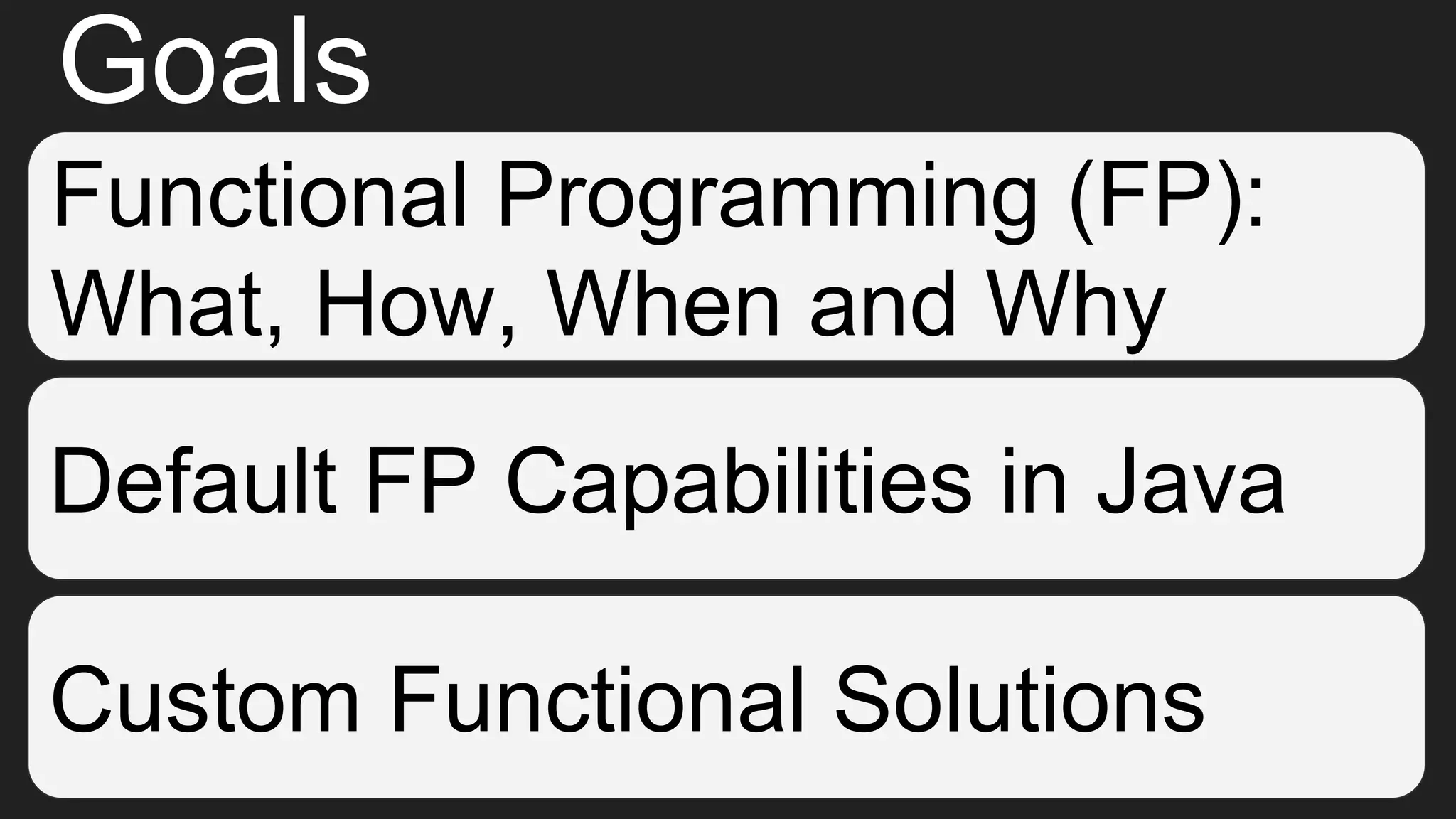 Goals

Functional Programming (FP): What, How, When and Why

Default FP Capabilities in Java

Custom Functional Solutions